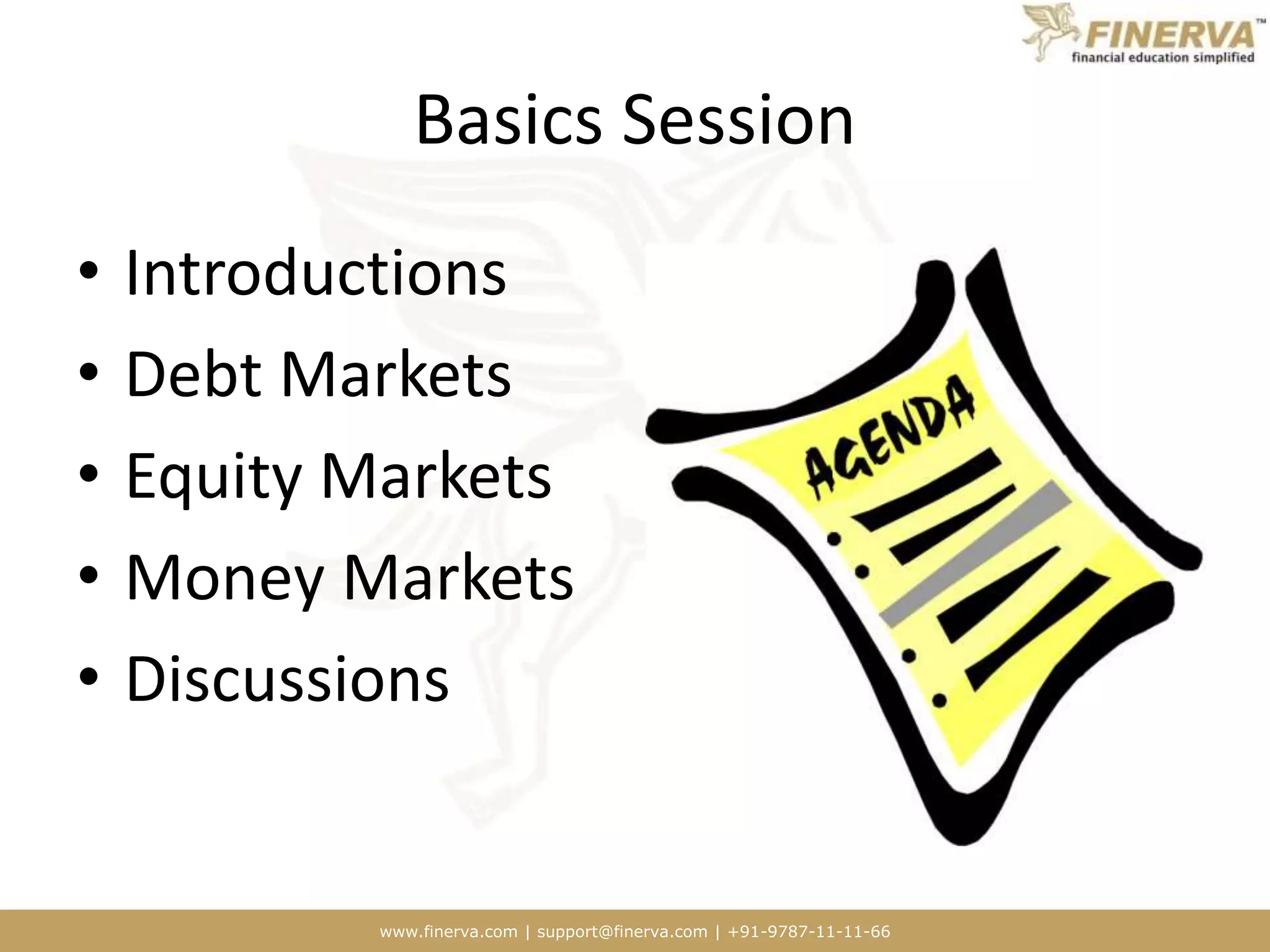 FINERVA™
financial education simplified

Basics Session

• Introductions
• Debt Markets
• Equity Markets
• Money Markets
• Discussions

AGENDA

www.finerva.com | support@finerva.com | +91-9787-11-11-66